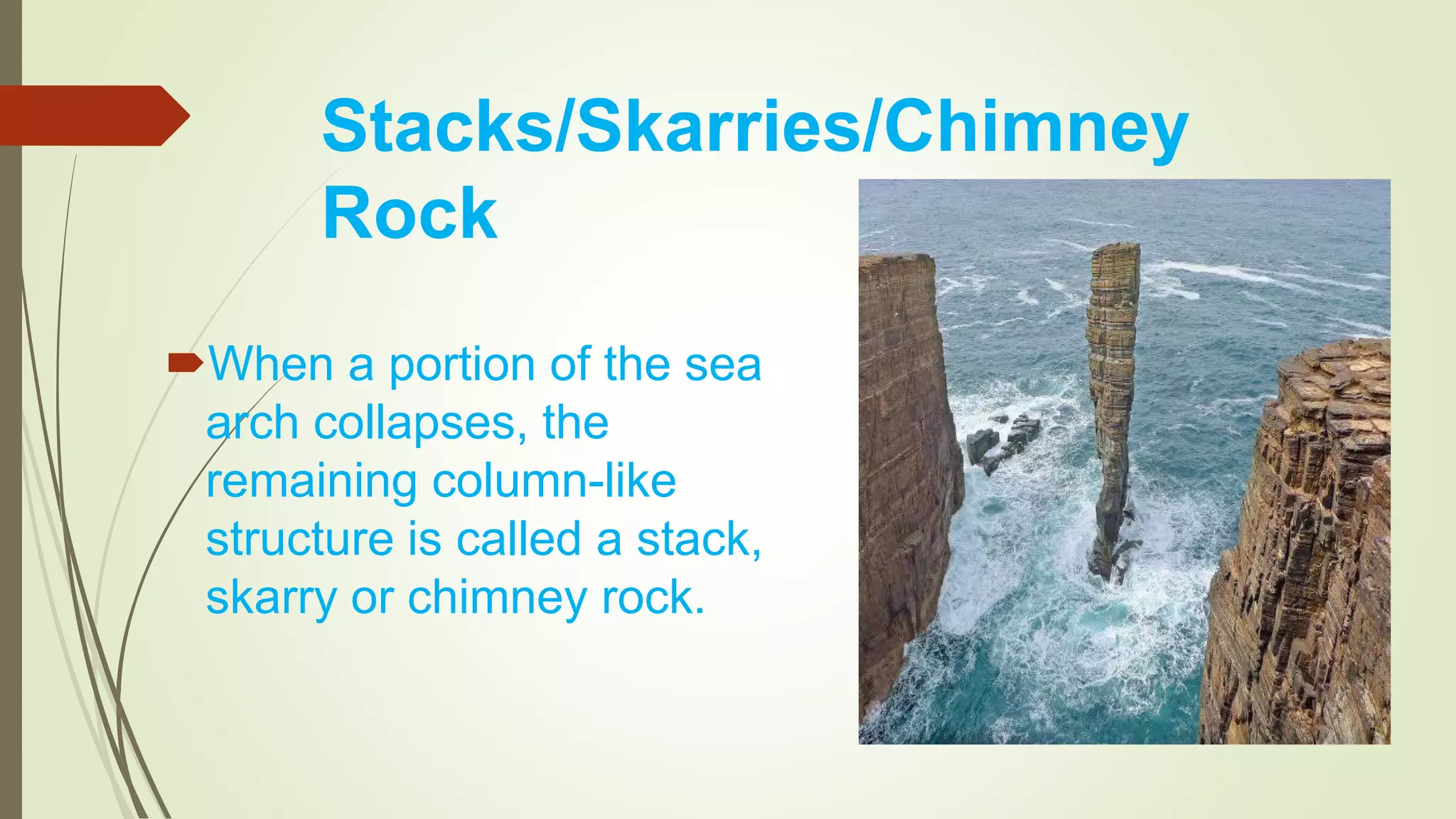 Stacks/Skarries/Chimney Rock

When a portion of the sea arch collapses, the remaining column-like structure is called a stack, skarry or chimney rock.